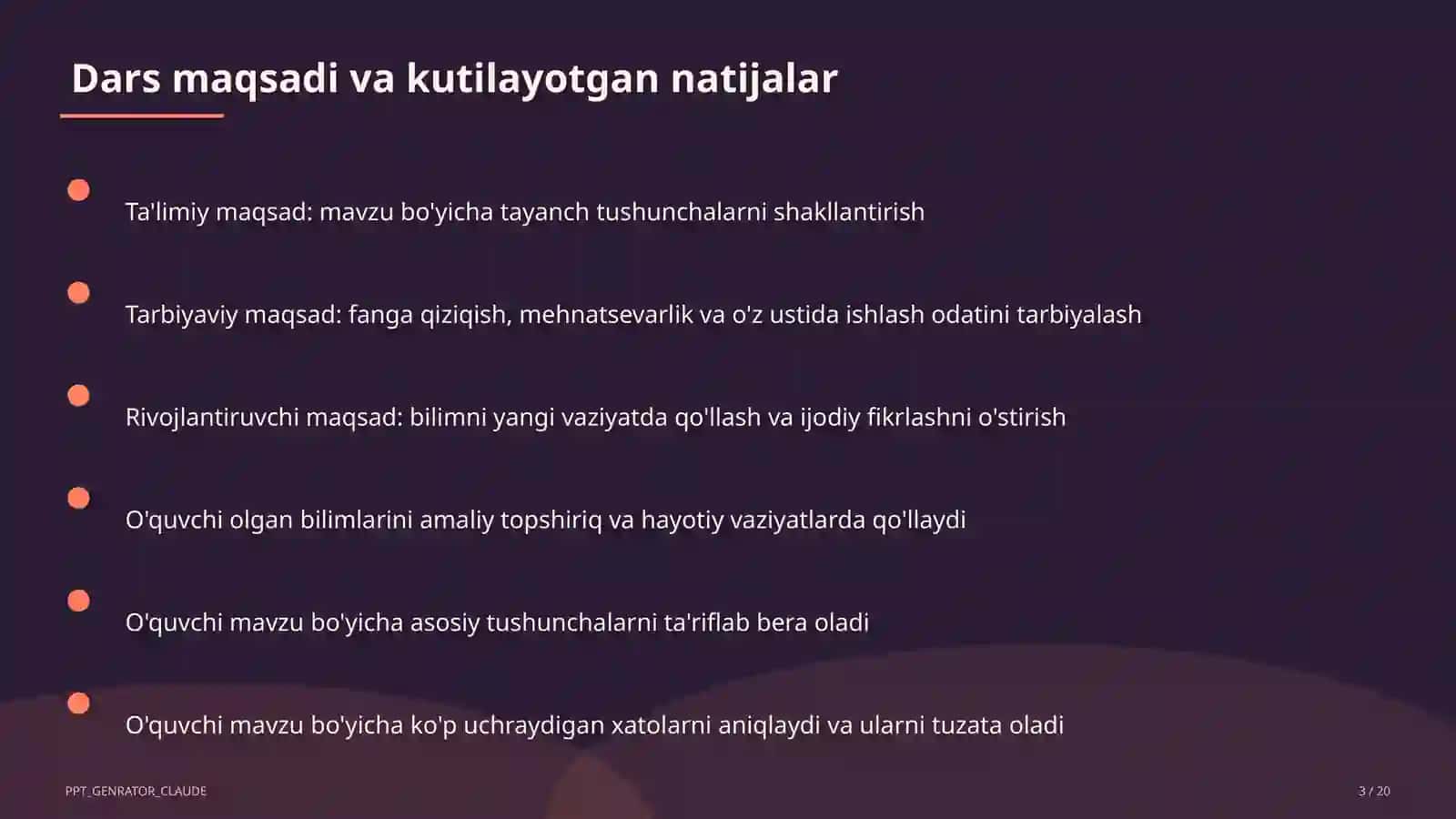 Dars maqsadi va kutilayotgan natijalar

Ta'limiy maqsad: mavzu bo'yicha tayanch tushunchalarni shakllantirish

Tarbiyaviy maqsad: fanga qiziqish, mehnatsevarlik va o'z ustida ishlash odatini tarbiyalash

Rivojlantiruvchi maqsad: bilimni yangi vaziyatda qo'llash va ijodiy fikrlashni o'stirish

O'quvchi olgan bilimlarini amaliy topshiriq va hayotiy vaziyatlarda qo'llaydi

O'quvchi mavzu bo'yicha asosiy tushunchalarni ta'riflab bera oladi

O'quvchi mavzu bo'yicha ko'p uchraydigan xatolarni aniqlaydi va ularni tuzata oladi

PPT_GENRATOR_CLAUDE

3 / 20